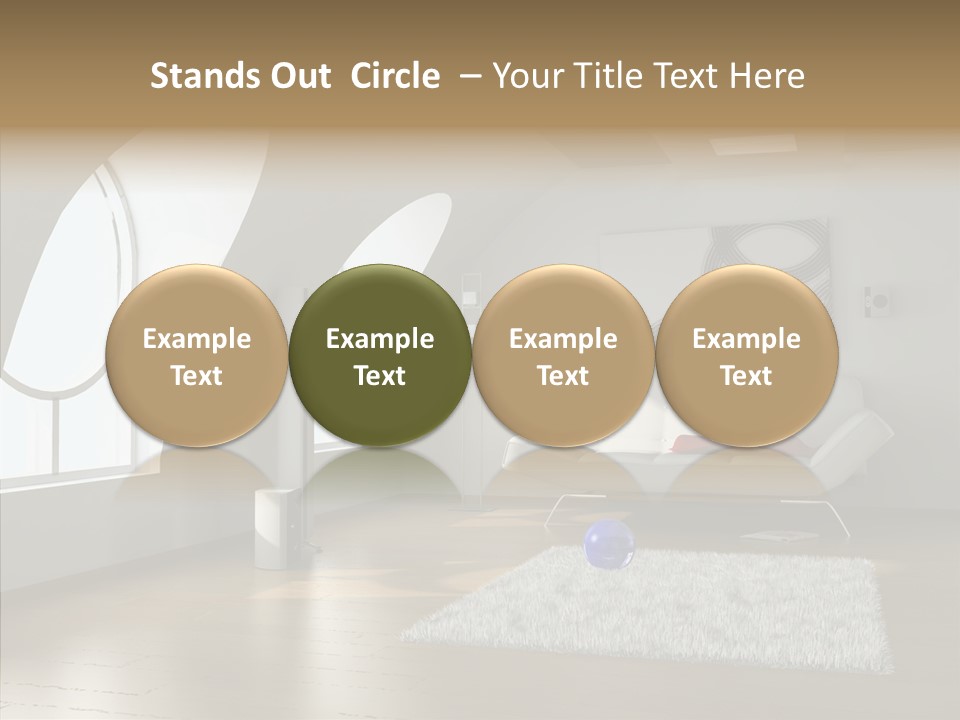 Stands Out Circle – Your Title Text Here

Example Text

Example Text

Example Text

Example Text